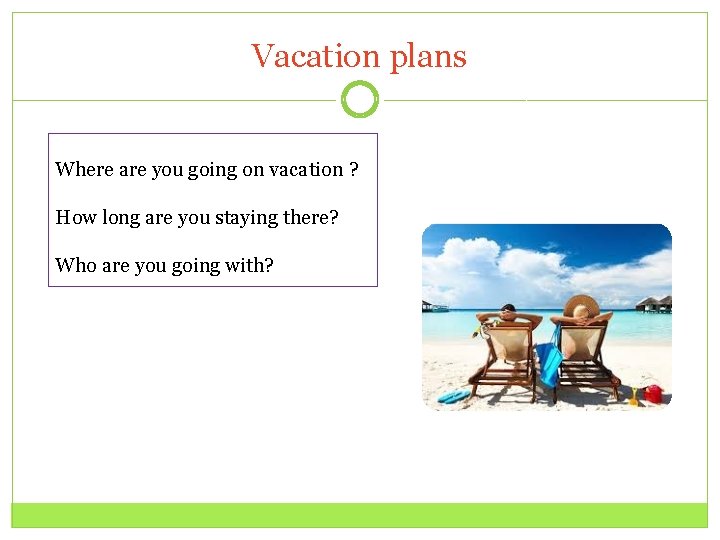 Vacation plans

Where are you going on vacation ?

How long are you staying there?

Who are you going with?